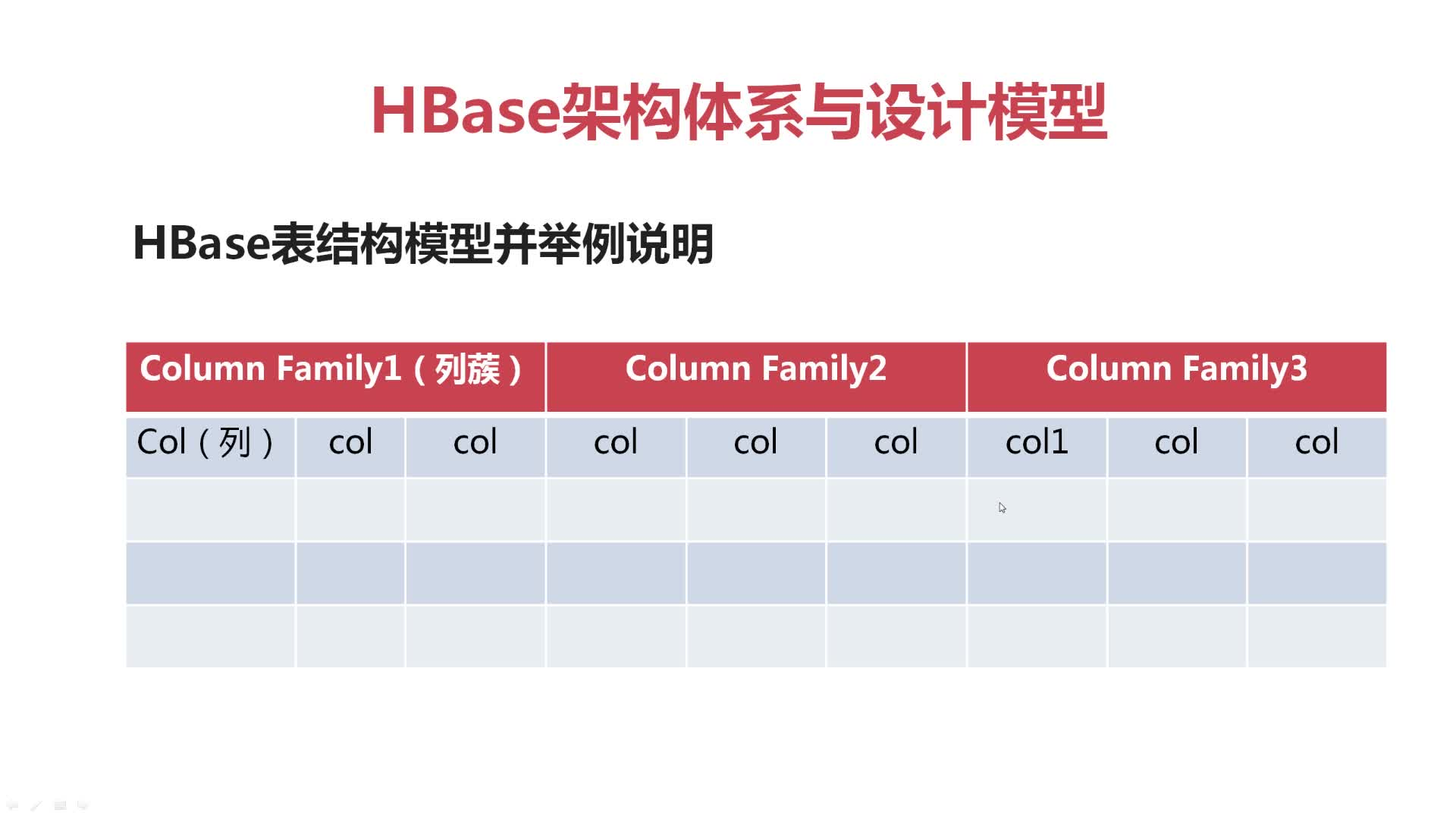 HBase架构体系与设计模型

HBase表结构模型并举例说明

| Column Family1（列蔟） | | | Column Family2 | | | Column Family3 | | |
|---|---|---|---|---|---|---|---|---|
| Col（列） | col | col | col | col | col | col1 | col | col |
| | | | | | | | | |
| | | | | | | | | |
| | | | | | | | | |